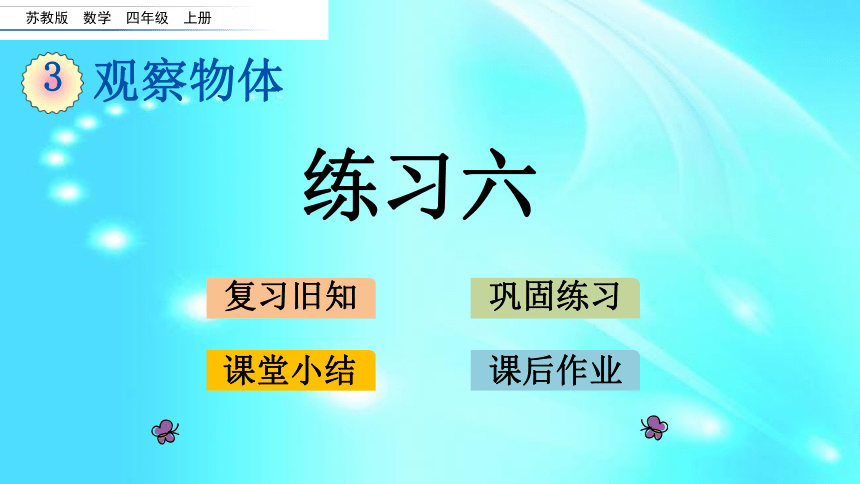 苏教版 数学 四年级 上册

3 观察物体

练习六

复习旧知

巩固练习

课堂小结

课后作业